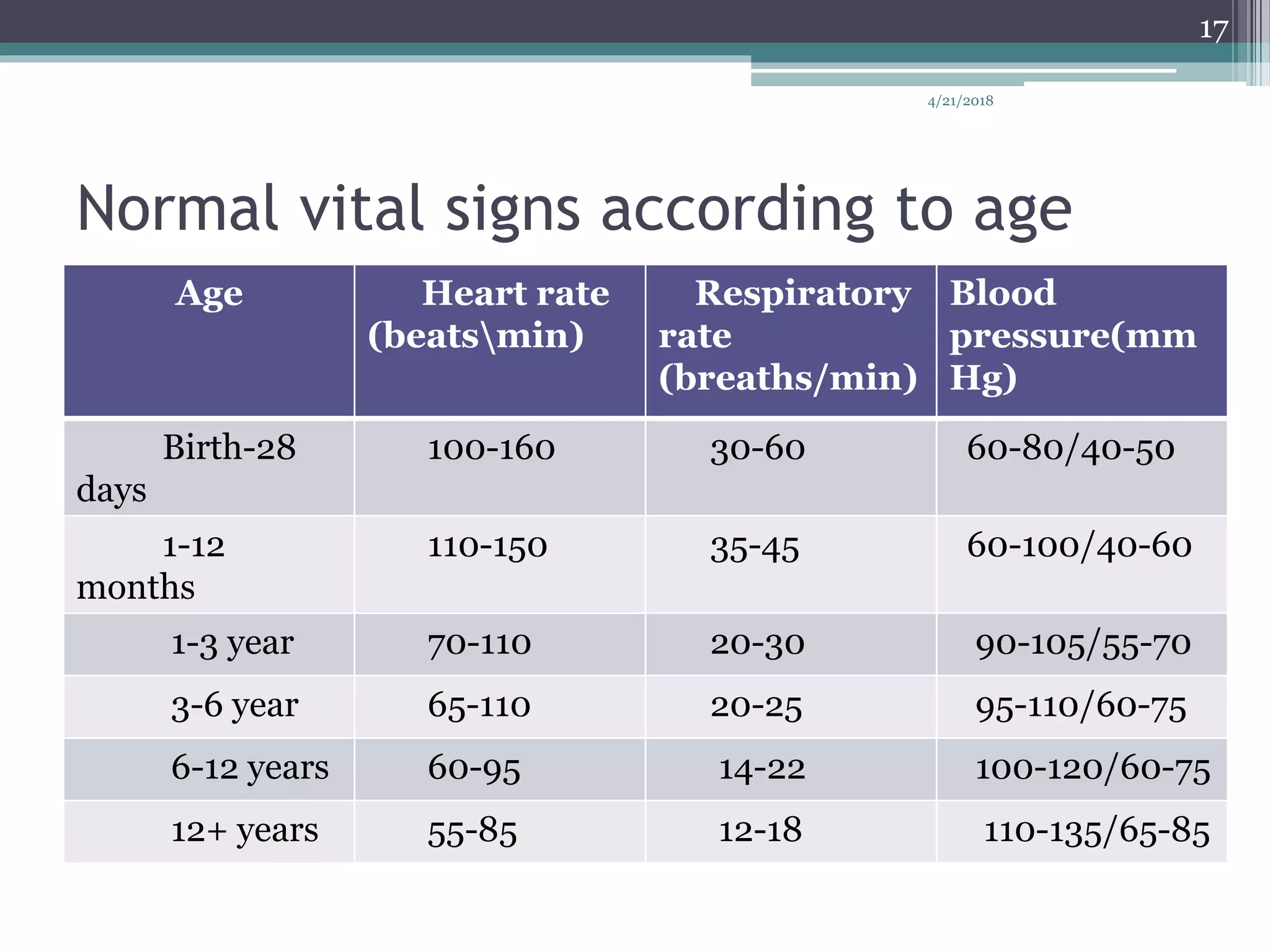 17

4/21/2018

Normal vital signs according to age

| Age | Heart rate (beats\min) | Respiratory rate (breaths/min) | Blood pressure(mm Hg) |
|---|---|---|---|
| Birth-28 days | 100-160 | 30-60 | 60-80/40-50 |
| 1-12 months | 110-150 | 35-45 | 60-100/40-60 |
| 1-3 year | 70-110 | 20-30 | 90-105/55-70 |
| 3-6 year | 65-110 | 20-25 | 95-110/60-75 |
| 6-12 years | 60-95 | 14-22 | 100-120/60-75 |
| 12+ years | 55-85 | 12-18 | 110-135/65-85 |